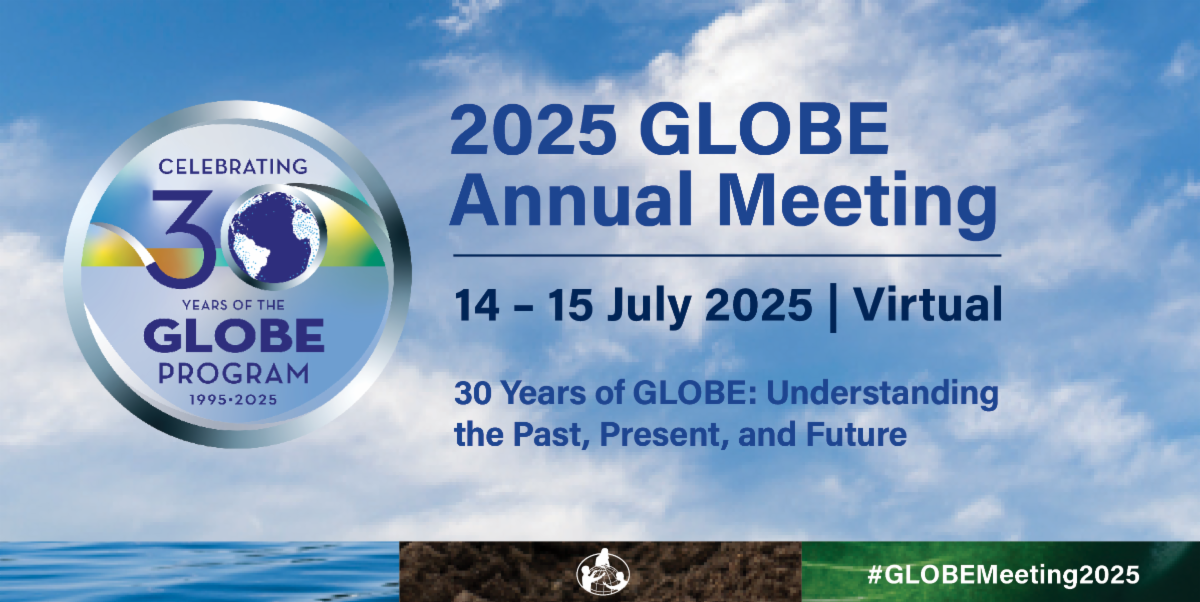 CELEBRATING
30
YEARS OF THE
GLOBE
PROGRAM
1995·2025

2025 GLOBE Annual Meeting

14 – 15 July 2025 | Virtual

30 Years of GLOBE: Understanding the Past, Present, and Future

#GLOBEMeeting2025